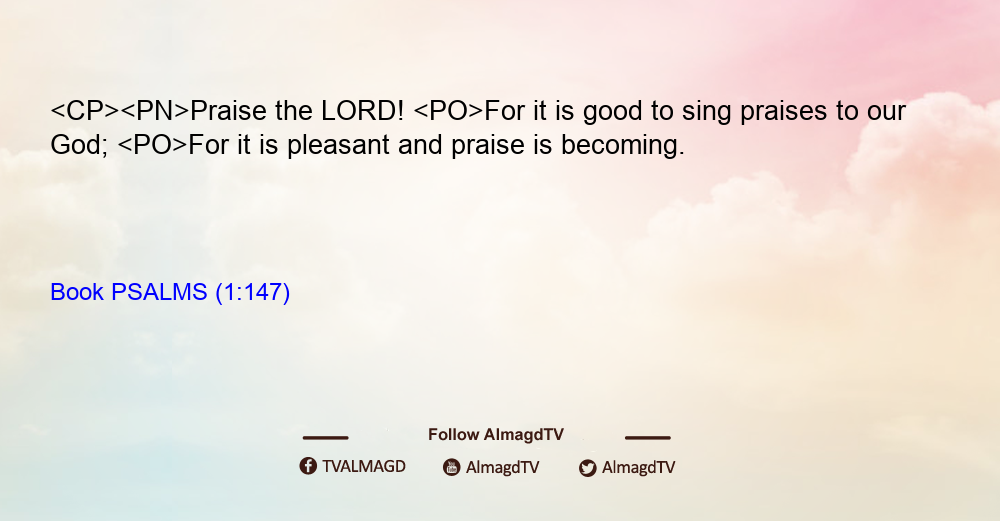 <CP><PN>Praise the LORD! <PO>For it is good to sing praises to our God; <PO>For it is pleasant and praise is becoming.

Book PSALMS (1:147)

Follow AlmagdTV

TVALMAGD AlmagdTV AlmagdTV